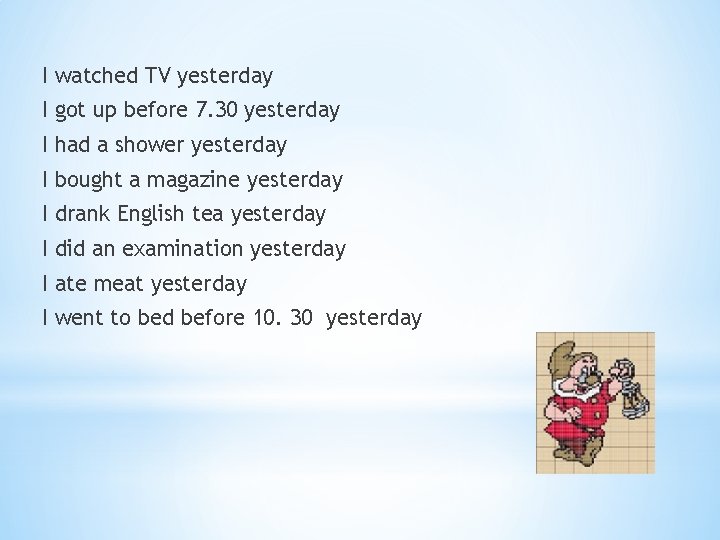 I watched TV yesterday
I got up before 7.30 yesterday
I had a shower yesterday
I bought a magazine yesterday
I drank English tea yesterday
I did an examination yesterday
I ate meat yesterday
I went to bed before 10. 30 yesterday